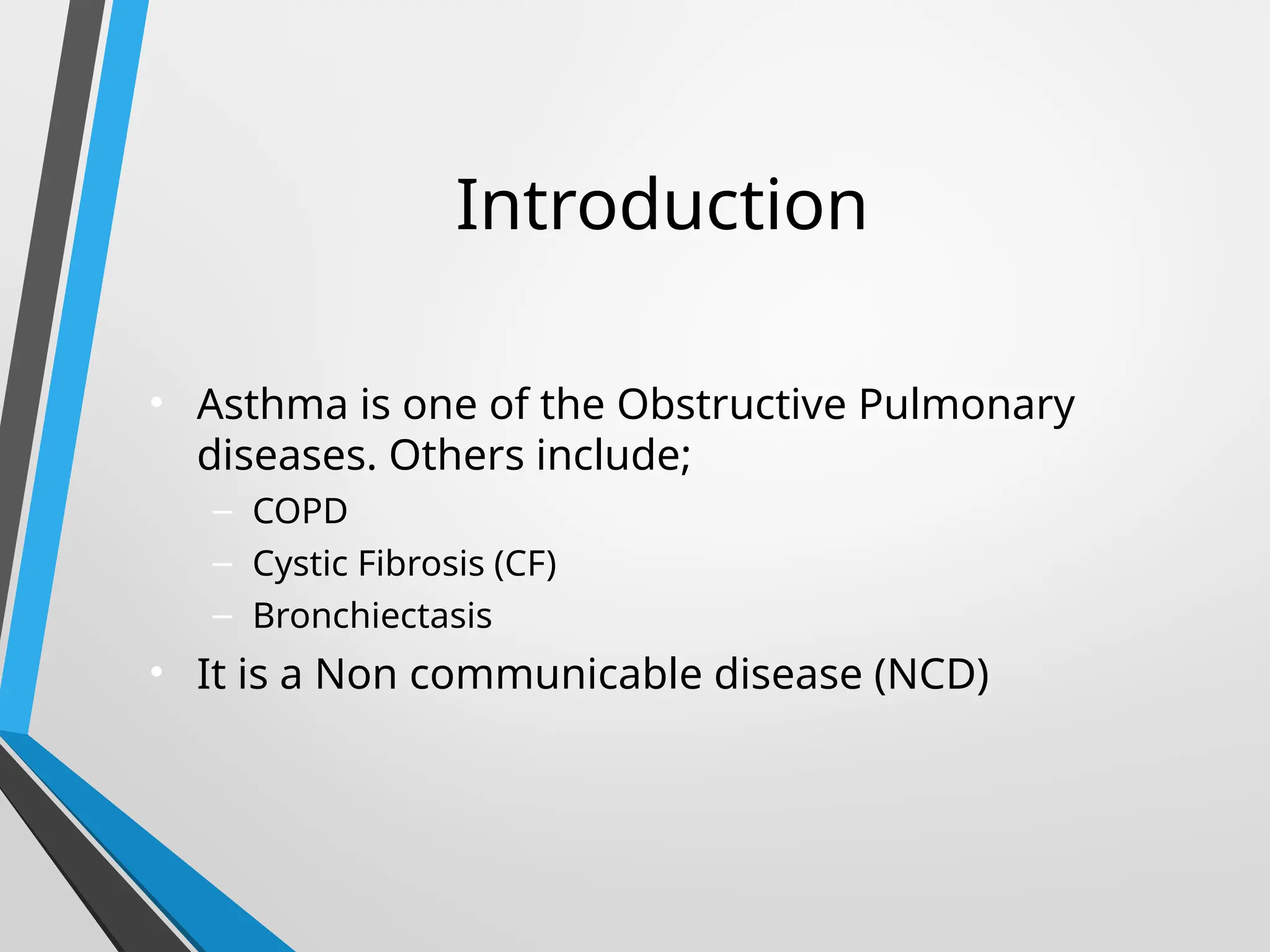 Introduction

• Asthma is one of the Obstructive Pulmonary diseases. Others include;
– COPD
– Cystic Fibrosis (CF)
– Bronchiectasis
• It is a Non communicable disease (NCD)